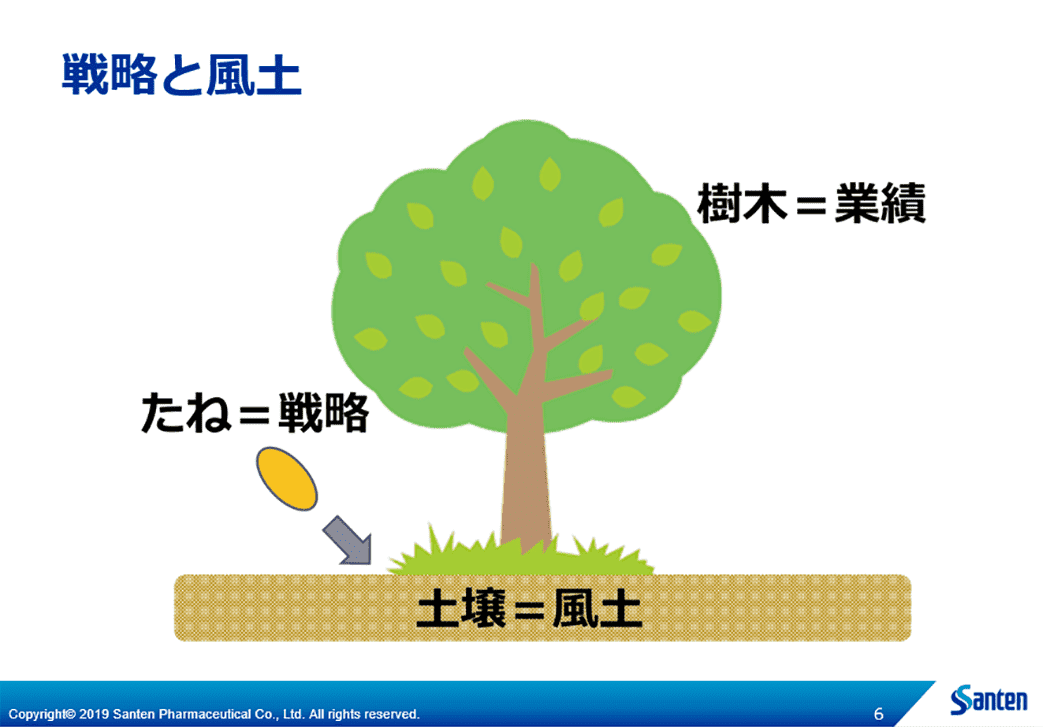 戦略と風土

樹木＝業績

たね＝戦略

土壌＝風土

Copyright© 2019 Santen Pharmaceutical Co., Ltd. All rights reserved.

6

Santen